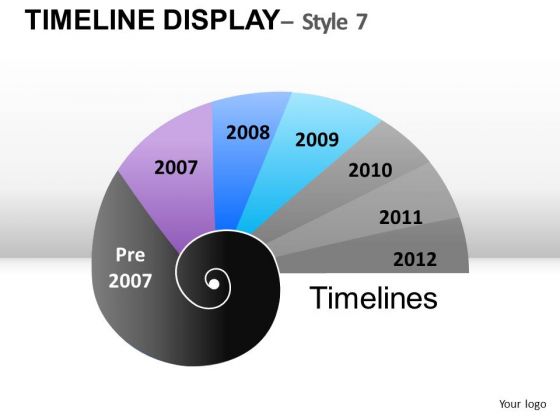 TIMELINE DISPLAY– Style 7

Pre 2007

2007

2008

2009

2010

2011

2012

Timelines

Your logo